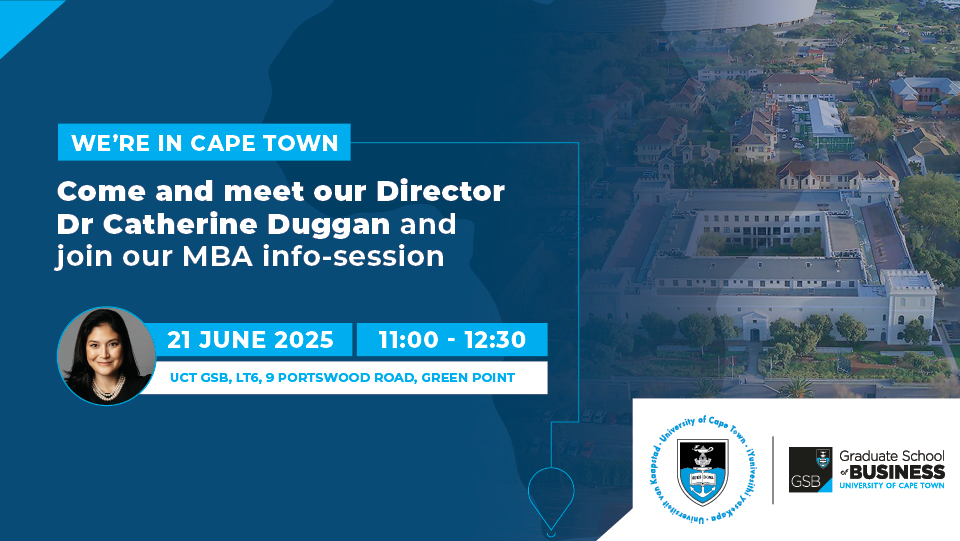 WE'RE IN CAPE TOWN

Come and meet our Director Dr Catherine Duggan and join our MBA info-session

21 JUNE 2025 11:00 - 12:30

UCT GSB, LT6, 9 PORTSWOOD ROAD, GREEN POINT

University of Cape Town · iYunivesithi yaseKapa · Universiteit van Kaapstad

GSB Graduate School of BUSINESS UNIVERSITY OF CAPE TOWN